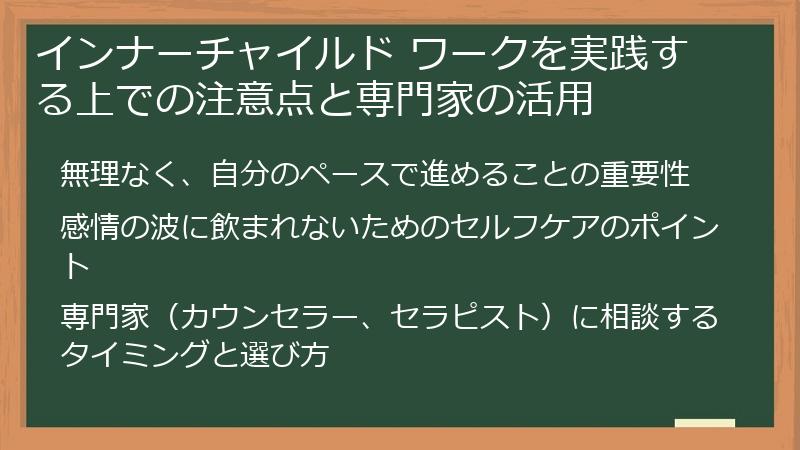 インナーチャイルド ワークを実践する上での注意点と専門家の活用

無理なく、自分のペースで進めることの重要性

感情の波に飲まれないためのセルフケアのポイント

専門家（カウンセラー、セラピスト）に相談するタイミングと選び方